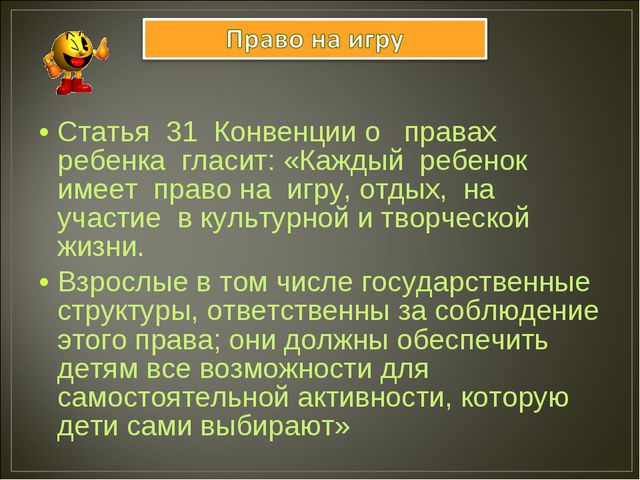 Право на игру

• Статья 31 Конвенции о правах ребенка гласит: «Каждый ребенок имеет право на игру, отдых, на участие в культурной и творческой жизни.

• Взрослые в том числе государственные структуры, ответственны за соблюдение этого права; они должны обеспечить детям все возможности для самостоятельной активности, которую дети сами выбирают»